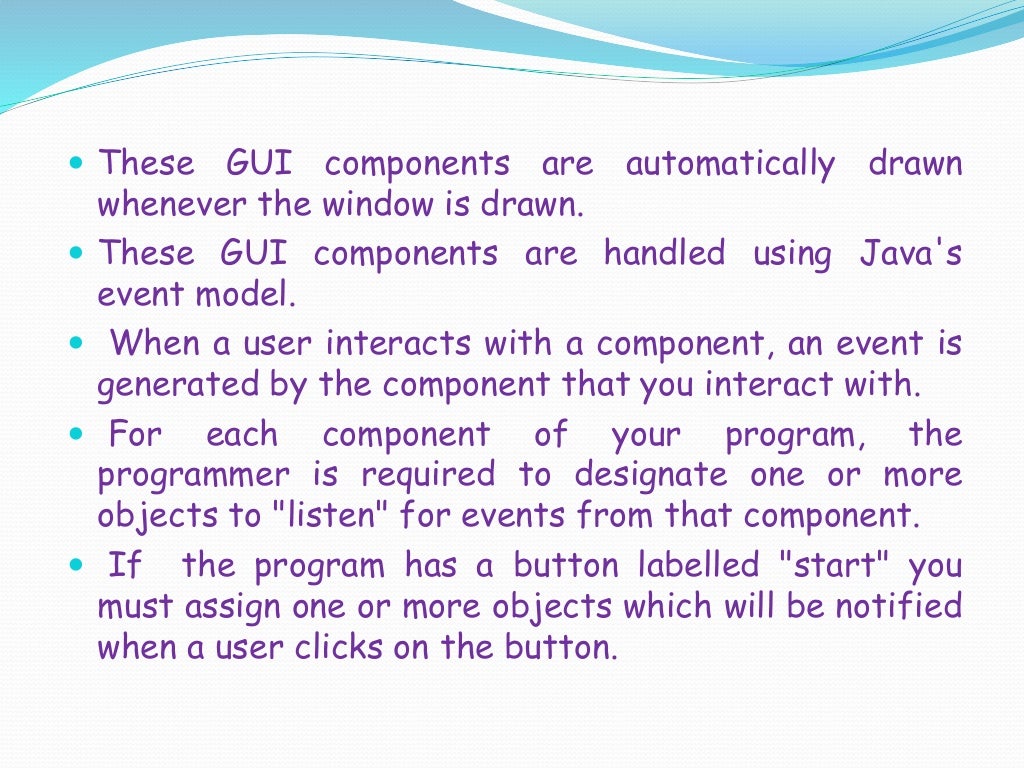 - These GUI components are automatically drawn whenever the window is drawn.
- These GUI components are handled using Java's event model.
- When a user interacts with a component, an event is generated by the component that you interact with.
- For each component of your program, the programmer is required to designate one or more objects to "listen" for events from that component.
- If the program has a button labelled "start" you must assign one or more objects which will be notified when a user clicks on the button.